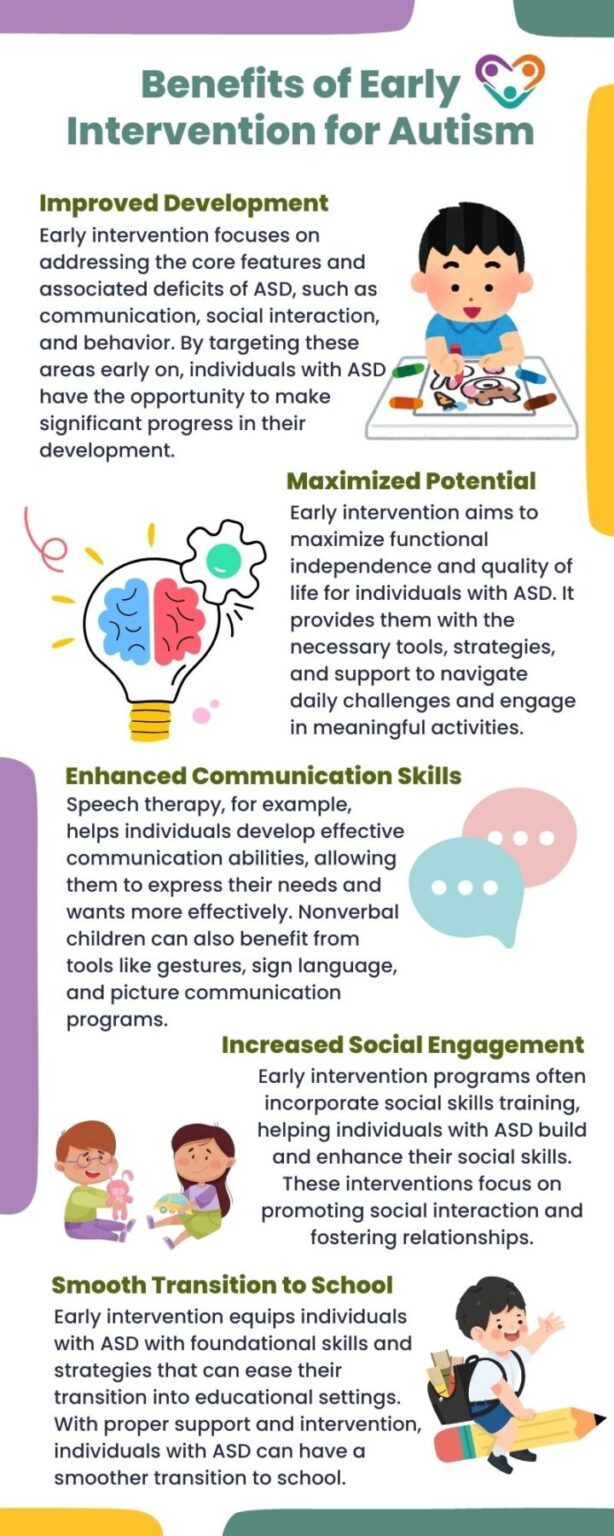 Benefits of Early Intervention for Autism

Improved Development
Early intervention focuses on addressing the core features and associated deficits of ASD, such as communication, social interaction, and behavior. By targeting these areas early on, individuals with ASD have the opportunity to make significant progress in their development.

Maximized Potential
Early intervention aims to maximize functional independence and quality of life for individuals with ASD. It provides them with the necessary tools, strategies, and support to navigate daily challenges and engage in meaningful activities.

Enhanced Communication Skills
Speech therapy, for example, helps individuals develop effective communication abilities, allowing them to express their needs and wants more effectively. Nonverbal children can also benefit from tools like gestures, sign language, and picture communication programs.

Increased Social Engagement
Early intervention programs often incorporate social skills training, helping individuals with ASD build and enhance their social skills. These interventions focus on promoting social interaction and fostering relationships.

Smooth Transition to School
Early intervention equips individuals with ASD with foundational skills and strategies that can ease their transition into educational settings. With proper support and intervention, individuals with ASD can have a smoother transition to school.